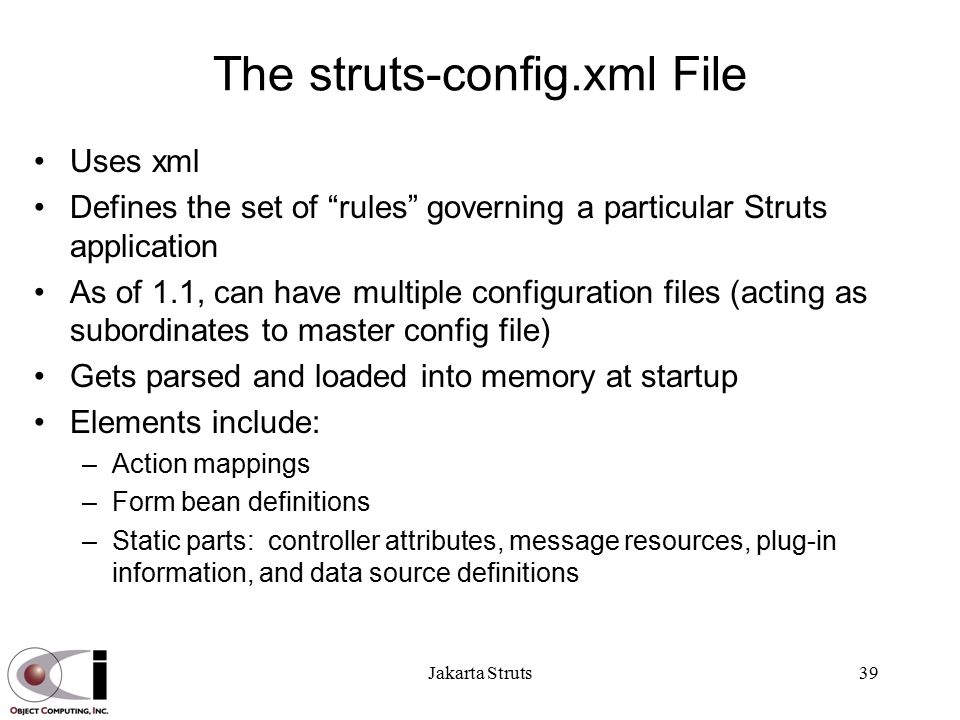 The struts-config.xml File

• Uses xml
• Defines the set of “rules” governing a particular Struts application
• As of 1.1, can have multiple configuration files (acting as subordinates to master config file)
• Gets parsed and loaded into memory at startup
• Elements include:
– Action mappings
– Form bean definitions
– Static parts: controller attributes, message resources, plug-in information, and data source definitions

OBJECT COMPUTING, INC.

Jakarta Struts

39